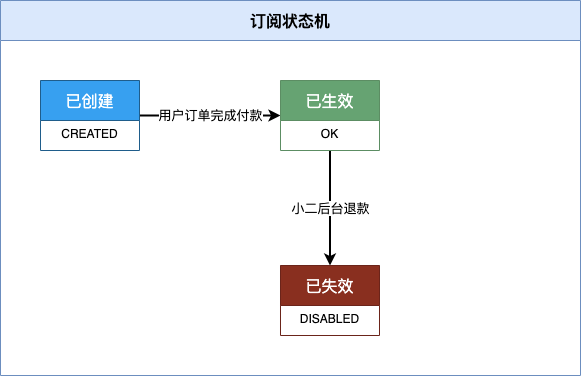 订阅状态机

已创建
CREATED

用户订单完成付款

已生效
OK

小二后台退款

已失效
DISABLED